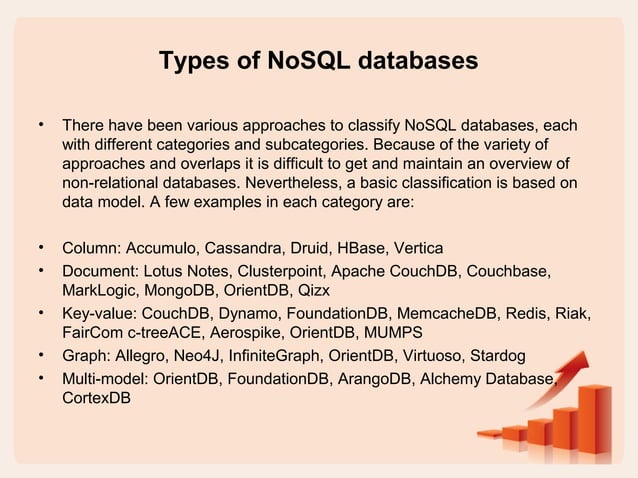 Types of NoSQL databases

• There have been various approaches to classify NoSQL databases, each with different categories and subcategories. Because of the variety of approaches and overlaps it is difficult to get and maintain an overview of non-relational databases. Nevertheless, a basic classification is based on data model. A few examples in each category are:

• Column: Accumulo, Cassandra, Druid, HBase, Vertica
• Document: Lotus Notes, Clusterpoint, Apache CouchDB, Couchbase, MarkLogic, MongoDB, OrientDB, Qizx
• Key-value: CouchDB, Dynamo, FoundationDB, MemcacheDB, Redis, Riak, FairCom c-treeACE, Aerospike, OrientDB, MUMPS
• Graph: Allegro, Neo4J, InfiniteGraph, OrientDB, Virtuoso, Stardog
• Multi-model: OrientDB, FoundationDB, ArangoDB, Alchemy Database, CortexDB